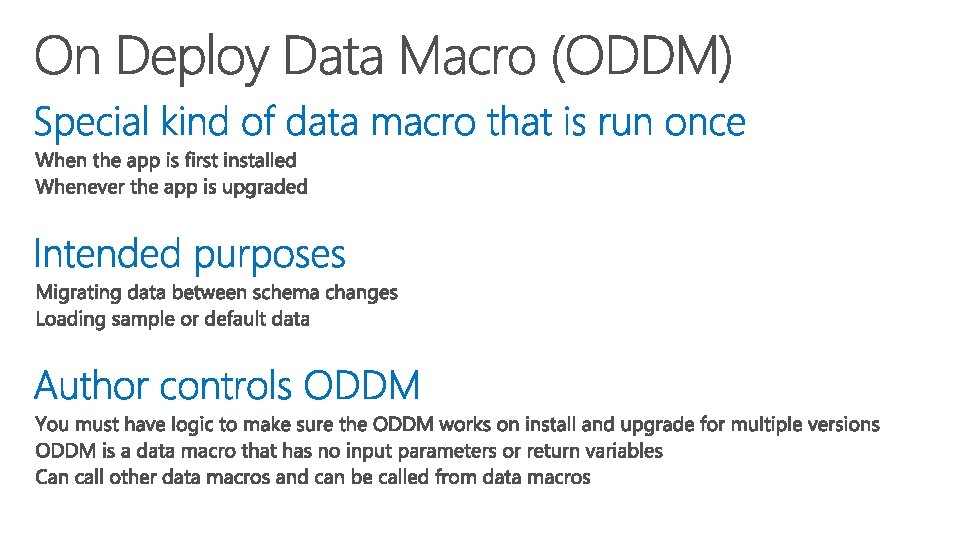 On Deploy Data Macro (ODDM)

Special kind of data macro that is run once

When the app is first installed
Whenever the app is upgraded

Intended purposes

Migrating data between schema changes
Loading sample or default data

Author controls ODDM

You must have logic to make sure the ODDM works on install and upgrade for multiple versions
ODDM is a data macro that has no input parameters or return variables
Can call other data macros and can be called from data macros